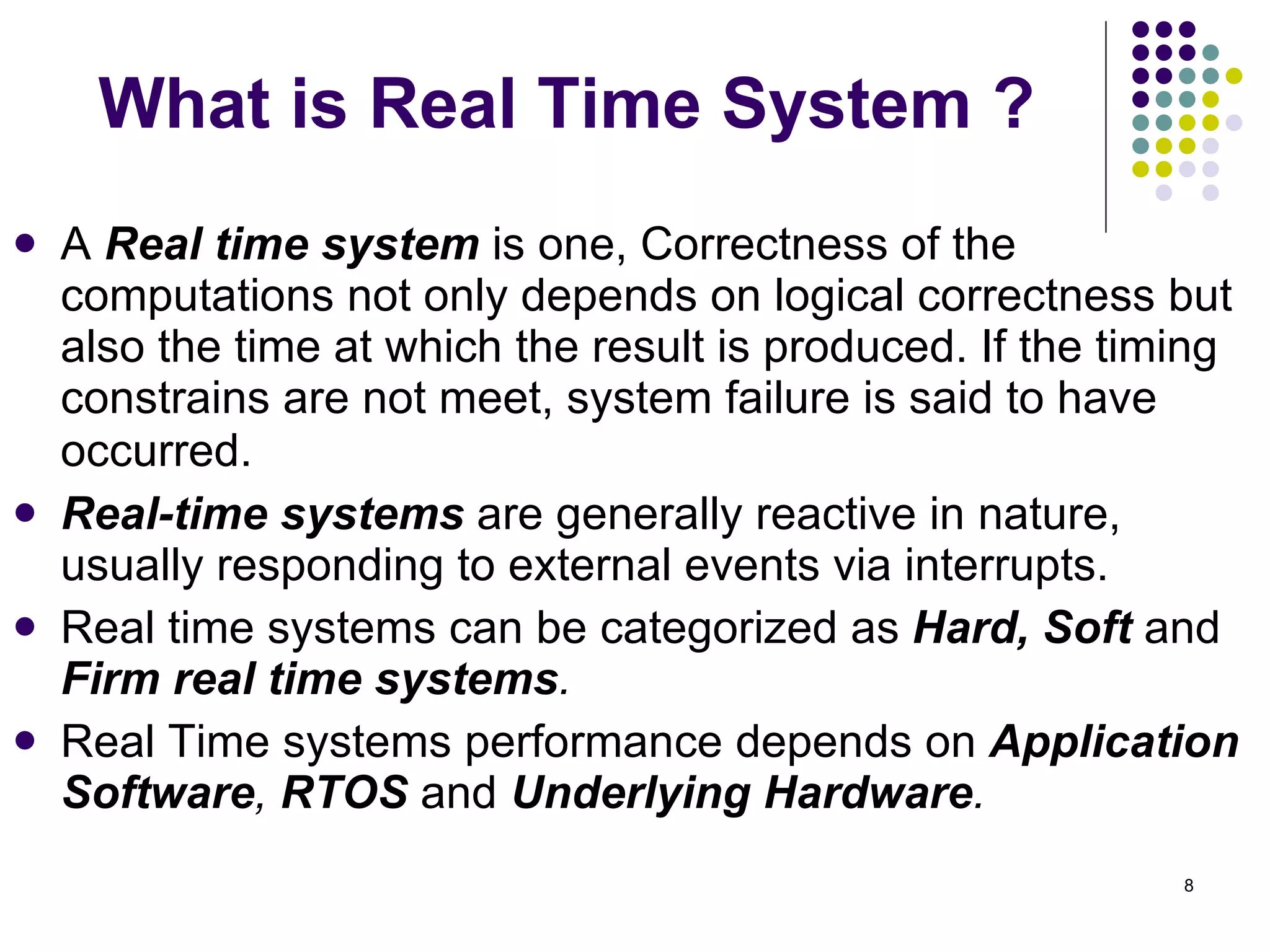 What is Real Time System ?

- A Real time system is one, Correctness of the computations not only depends on logical correctness but also the time at which the result is produced. If the timing constrains are not meet, system failure is said to have occurred.
- Real-time systems are generally reactive in nature, usually responding to external events via interrupts.
- Real time systems can be categorized as Hard, Soft and Firm real time systems.
- Real Time systems performance depends on Application Software, RTOS and Underlying Hardware.

8